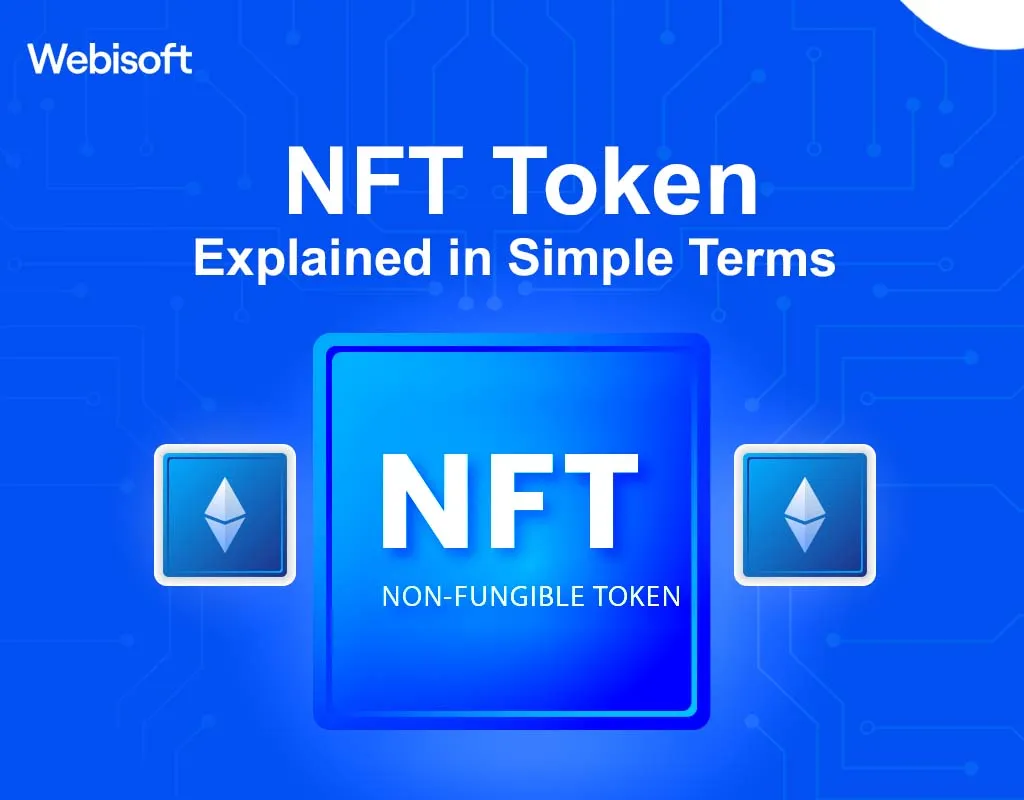 Webisoft

NFT Token
Explained in Simple Terms

NFT
NON-FUNGIBLE TOKEN